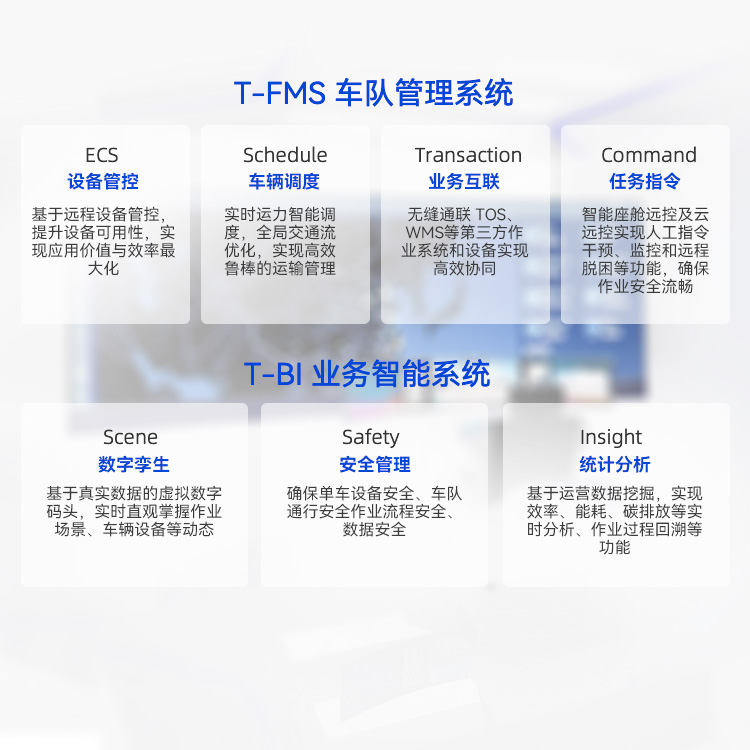 T-FMS 车队管理系统

ECS
设备管控
基于远程设备管控，提升设备可用性，实现应用价值与效率最大化

Schedule
车辆调度
实时运力智能调度，全局交通流优化，实现高效鲁棒的运输管理

Transaction
业务互联
无缝通联 TOS、WMS等第三方作业系统和设备实现高效协同

Command
任务指令
智能座舱远控及云远控实现人工指令干预、监控和远程脱困等功能，确保作业安全流畅

T-BI 业务智能系统

Scene
数字孪生
基于真实数据的虚拟数字码头，实时直观掌握作业场景、车辆设备等动态

Safety
安全管理
确保单车设备安全、车队通行安全作业流程安全、数据安全

Insight
统计分析
基于运营数据挖掘，实现效率、能耗、碳排放等实时分析、作业过程回溯等功能